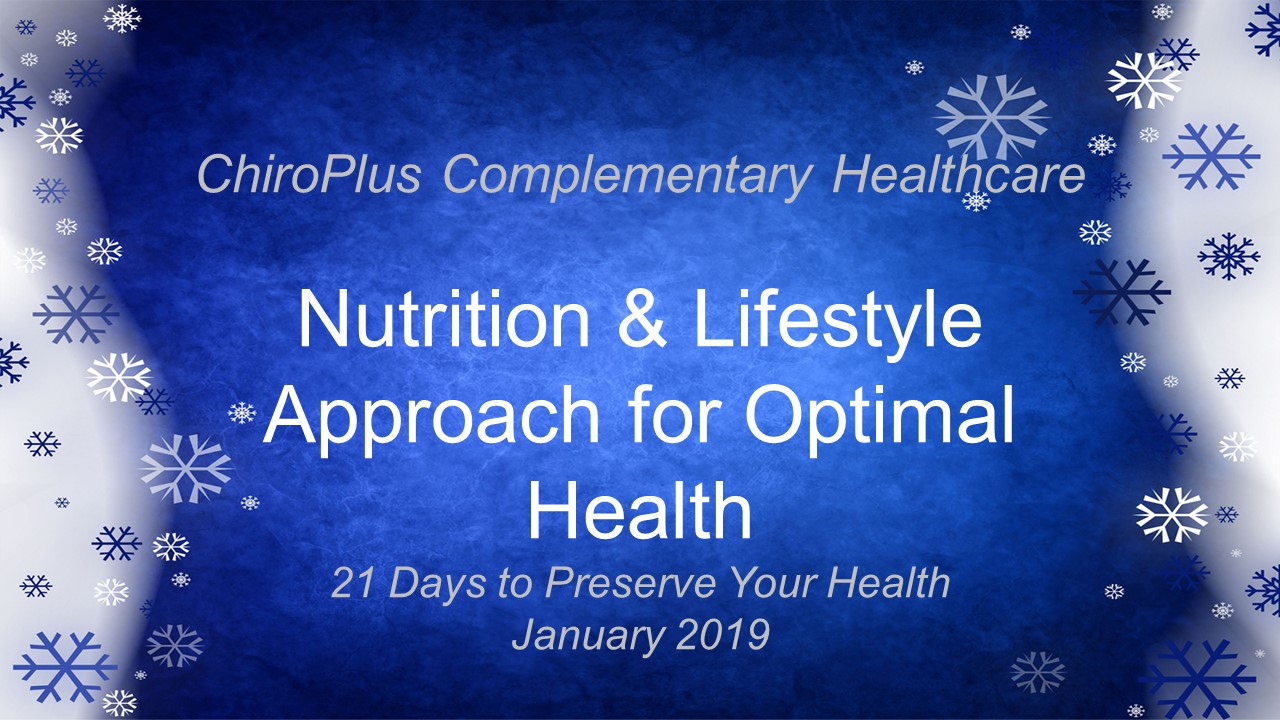 ChiroPlus Complementary Healthcare

Nutrition & Lifestyle Approach for Optimal Health

21 Days to Preserve Your Health
January 2019